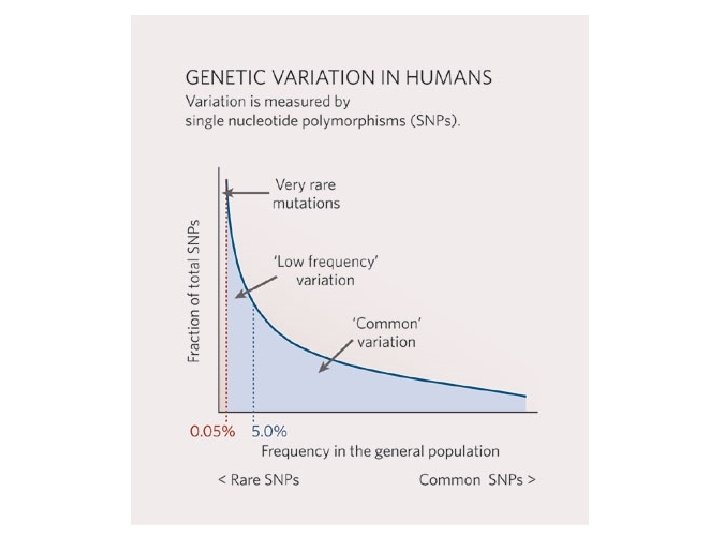 GENETIC VARIATION IN HUMANS
Variation is measured by single nucleotide polymorphisms (SNPs).

Fraction of total SNPs

Very rare mutations

'Low frequency' variation

'Common' variation

0.05%
5.0%

Frequency in the general population

< Rare SNPs
Common SNPs >